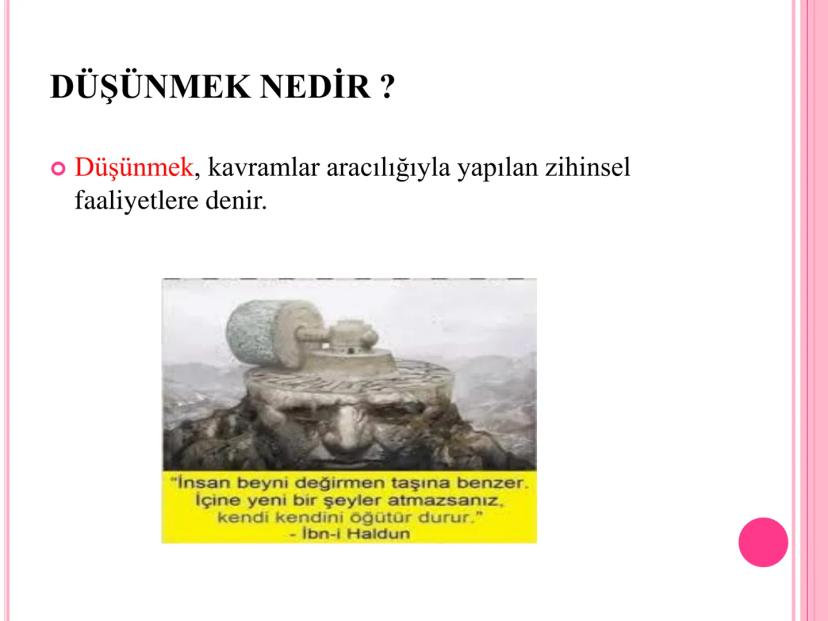 DÜŞÜNMEK NEDİR ?

Düşünmek, kavramlar aracılığıyla yapılan zihinsel faaliyetlere denir.

"İnsan beyni değirmen taşına benzer. İçine yeni bir şeyler atmazsanız, kendi kendini öğütür durur."
- İbn-i Haldun